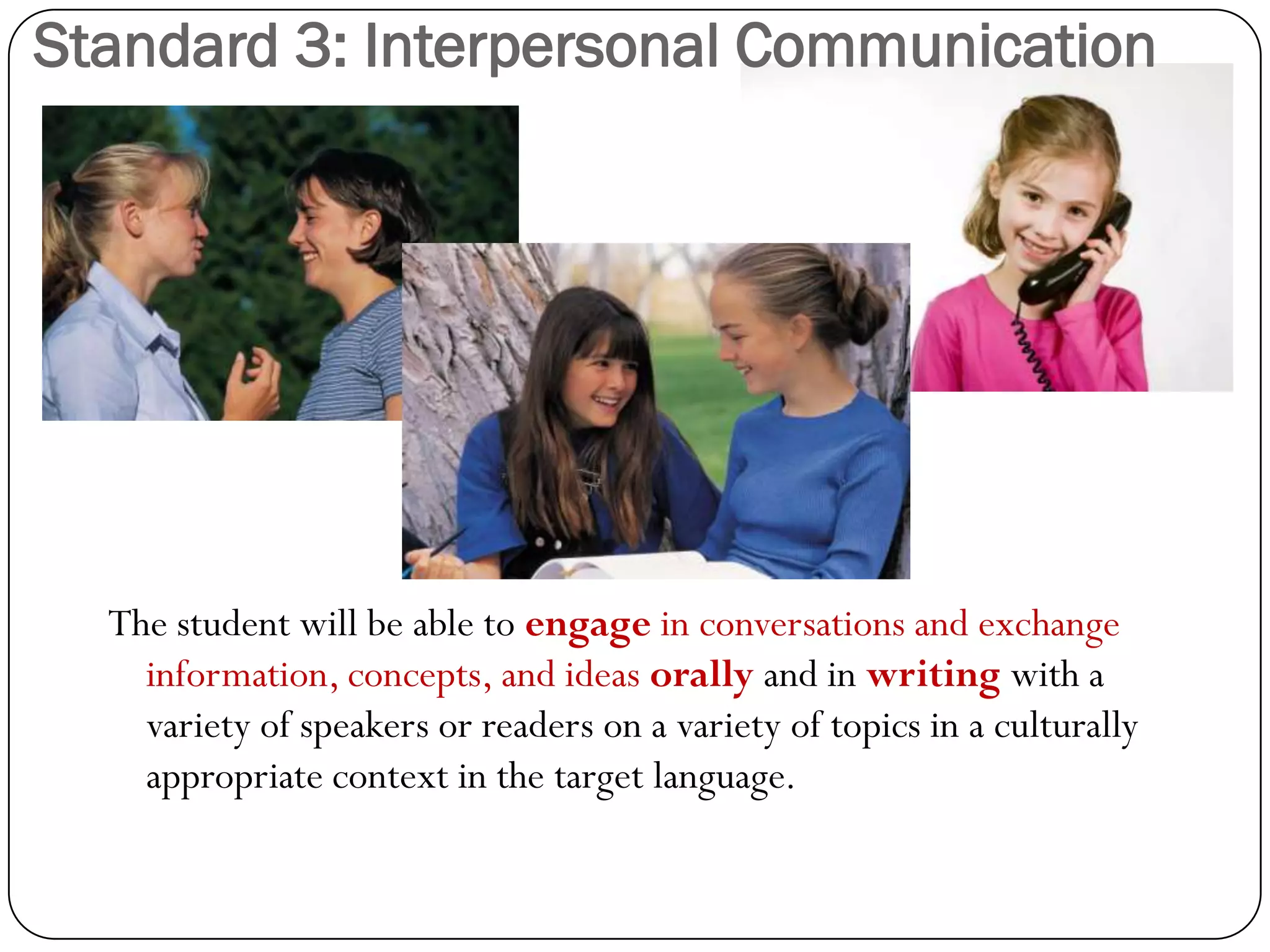 Standard 3: Interpersonal Communication

The student will be able to engage in conversations and exchange information, concepts, and ideas orally and in writing with a variety of speakers or readers on a variety of topics in a culturally appropriate context in the target language.